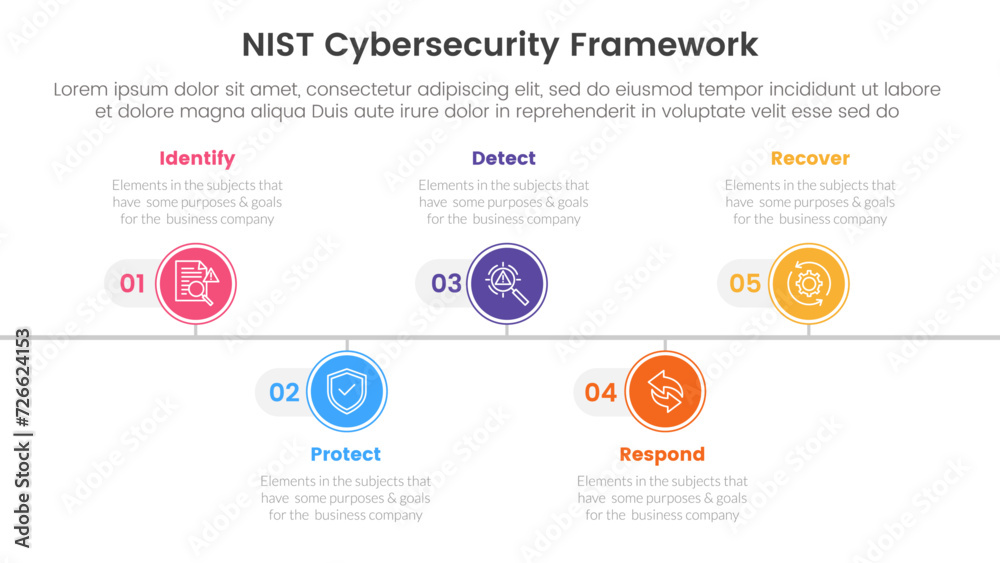 NIST Cybersecurity Framework

Lorem ipsum dolor sit amet, consectetur adipiscing elit, sed do eiusmod tempor incididunt ut labore et dolore magna aliqua Duis aute irure dolor in reprehenderit in voluptate velit esse sed do

Identify

Elements in the subjects that have some purposes & goals for the business company

01

Detect

Elements in the subjects that have some purposes & goals for the business company

03

Recover

Elements in the subjects that have some purposes & goals for the business company

05

02

Protect

Elements in the subjects that have some purposes & goals for the business company

04

Respond

Elements in the subjects that have some purposes & goals for the business company

Adobe Stock | #726624153